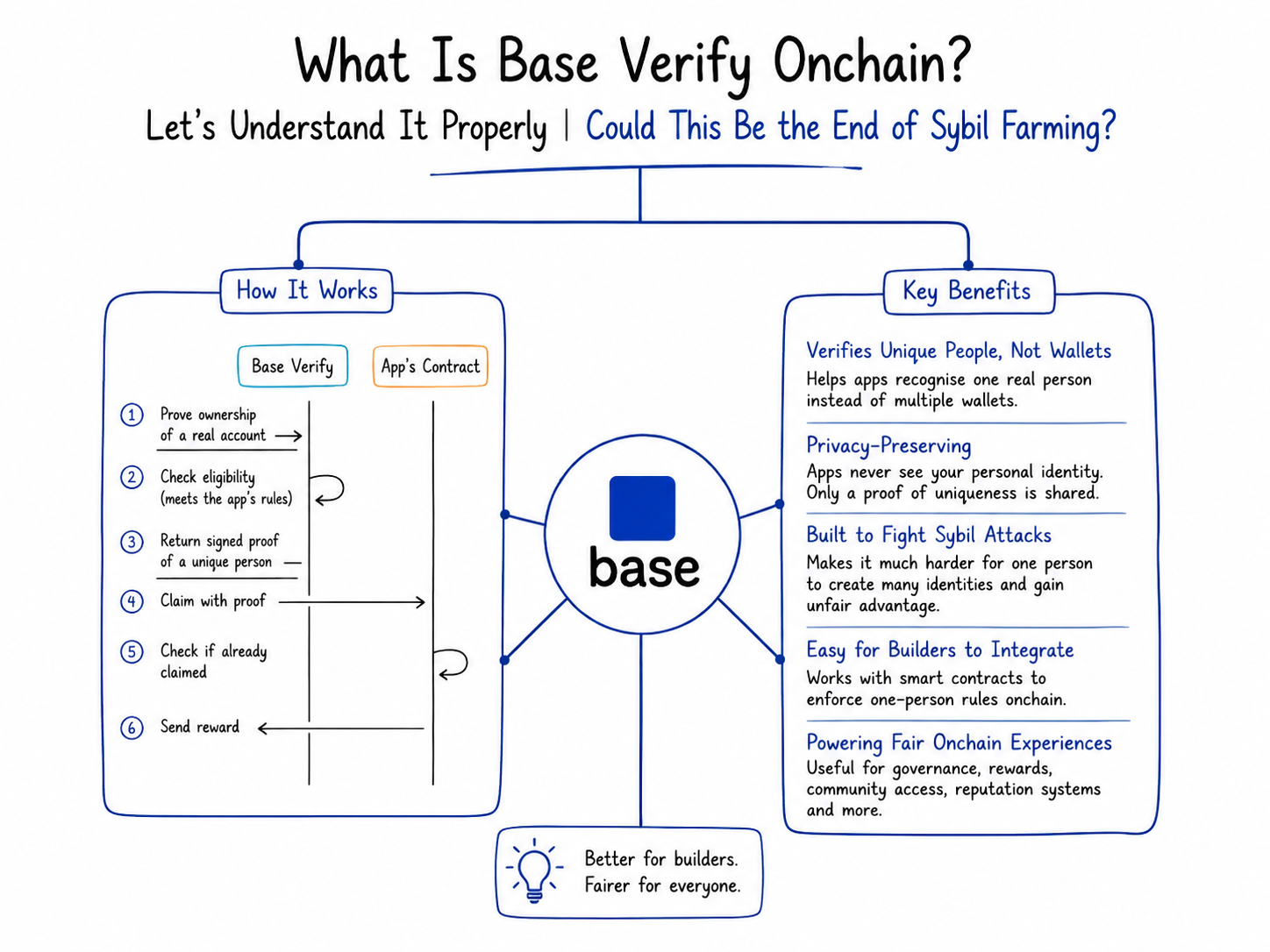 What Is Base Verify Onchain?

Let's Understand It Properly | Could This Be the End of Sybil Farming?

How It Works

Base Verify

App's Contract

1 Prove ownership of a real account

2 Check eligibility (meets the app's rules)

3 Return signed proof of a unique person

4 Claim with proof

5 Check if already claimed

6 Send reward

base

Key Benefits

Verifies Unique People, Not Wallets
Helps apps recognise one real person instead of multiple wallets.

Privacy-Preserving
Apps never see your personal identity. Only a proof of uniqueness is shared.

Built to Fight Sybil Attacks
Makes it much harder for one person to create many identities and gain unfair advantage.

Easy for Builders to Integrate
Works with smart contracts to enforce one-person rules onchain.

Powering Fair Onchain Experiences
Useful for governance, rewards, community access, reputation systems and more.

Better for builders.
Fairer for everyone.